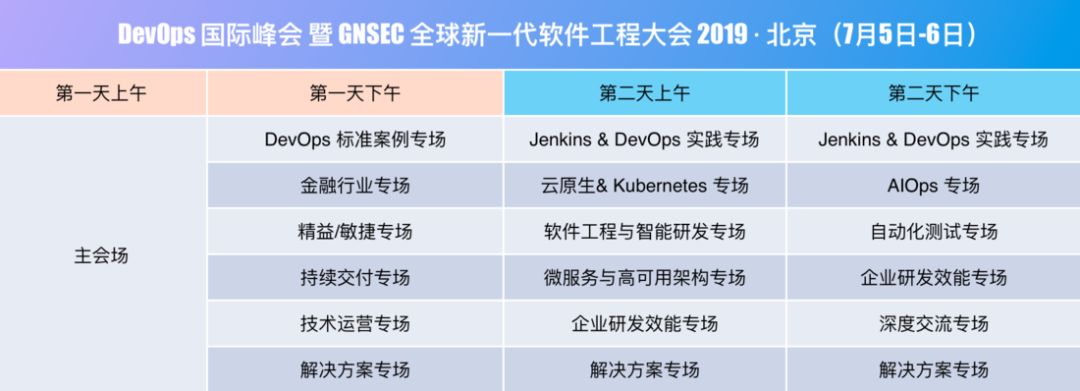 DevOps 国际峰会 暨 GNSEC 全球新一代软件工程大会 2019 · 北京（7月5日-6日）

| 第一天上午 | 第一天下午 | 第二天上午 | 第二天下午 |
|---|---|---|---|
| 主会场 | DevOps 标准案例专场 | Jenkins & DevOps 实践专场 | Jenkins & DevOps 实践专场 |
| | 金融行业专场 | 云原生& Kubernetes 专场 | AIOps 专场 |
| | 精益/敏捷专场 | 软件工程与智能研发专场 | 自动化测试专场 |
| | 持续交付专场 | 微服务与高可用架构专场 | 企业研发效能专场 |
| | 技术运营专场 | 企业研发效能专场 | 深度交流专场 |
| | 解决方案专场 | 解决方案专场 | 解决方案专场 |